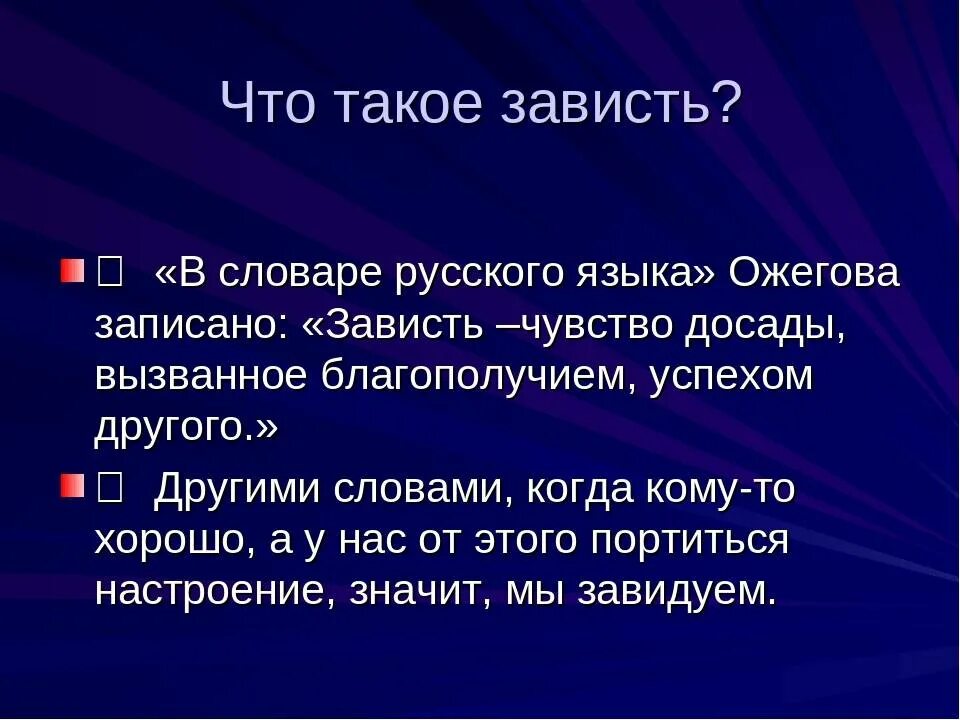 Что такое зависть?

 «В словаре русского языка» Ожегова записано: «Зависть –чувство досады, вызванное благополучием, успехом другого.»

 Другими словами, когда кому-то хорошо, а у нас от этого портиться настроение, значит, мы завидуем.